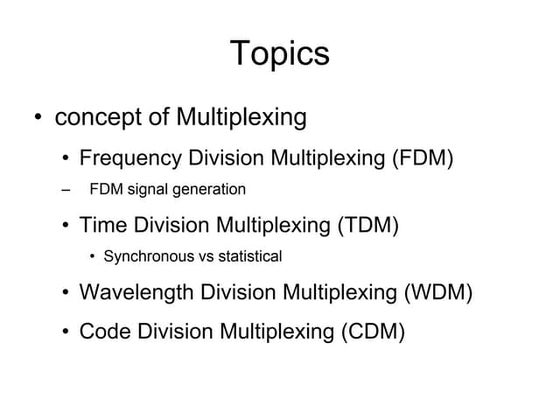 Topics

• concept of Multiplexing

• Frequency Division Multiplexing (FDM)

– FDM signal generation

• Time Division Multiplexing (TDM)

• Synchronous vs statistical

• Wavelength Division Multiplexing (WDM)

• Code Division Multiplexing (CDM)